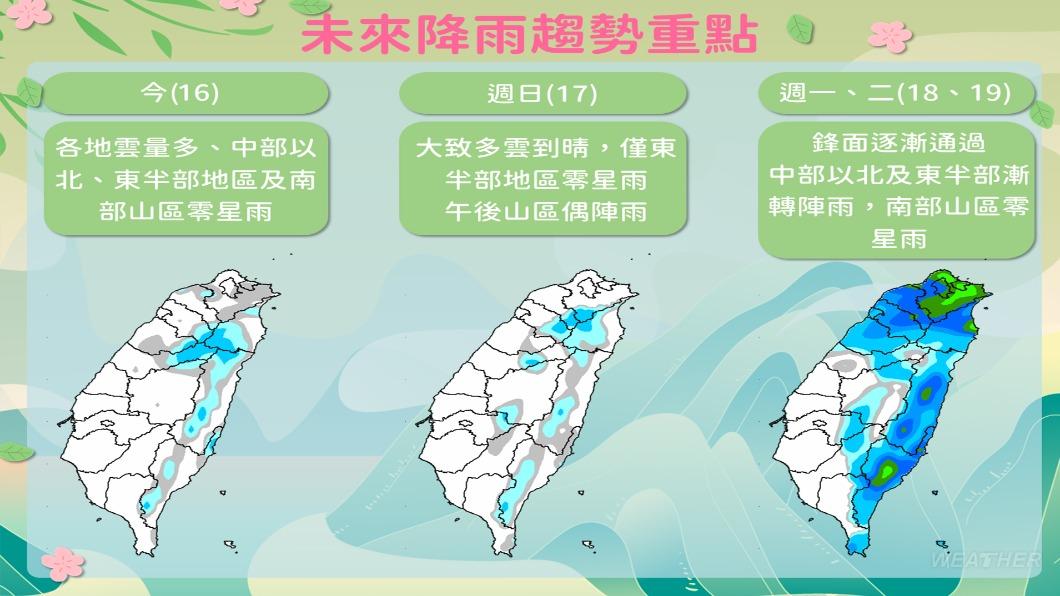 未來降雨趨勢重點

今(16)

各地雲量多、中部以北、東半部地區及南部山區零星雨

週日(17)

大致多雲到晴，僅東半部地區零星雨
午後山區偶陣雨

週一、二(18、19)

鋒面逐漸通過
中部以北及東半部漸轉陣雨，南部山區零星雨

WEATHER